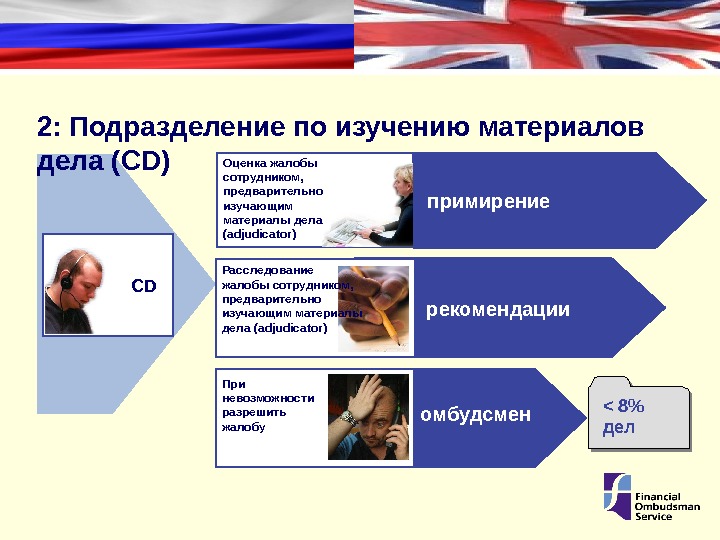 2: Подразделение по изучению материалов дела (CD)

CD

Оценка жалобы сотрудником, предварительно изучающим материалы дела (adjudicator)

примирение

Расследование жалобы сотрудником, предварительно изучающим материалы дела (adjudicator)

рекомендации

При невозможности разрешить жалобу

омбудсмен

< 8% дел

Financial Ombudsman Service